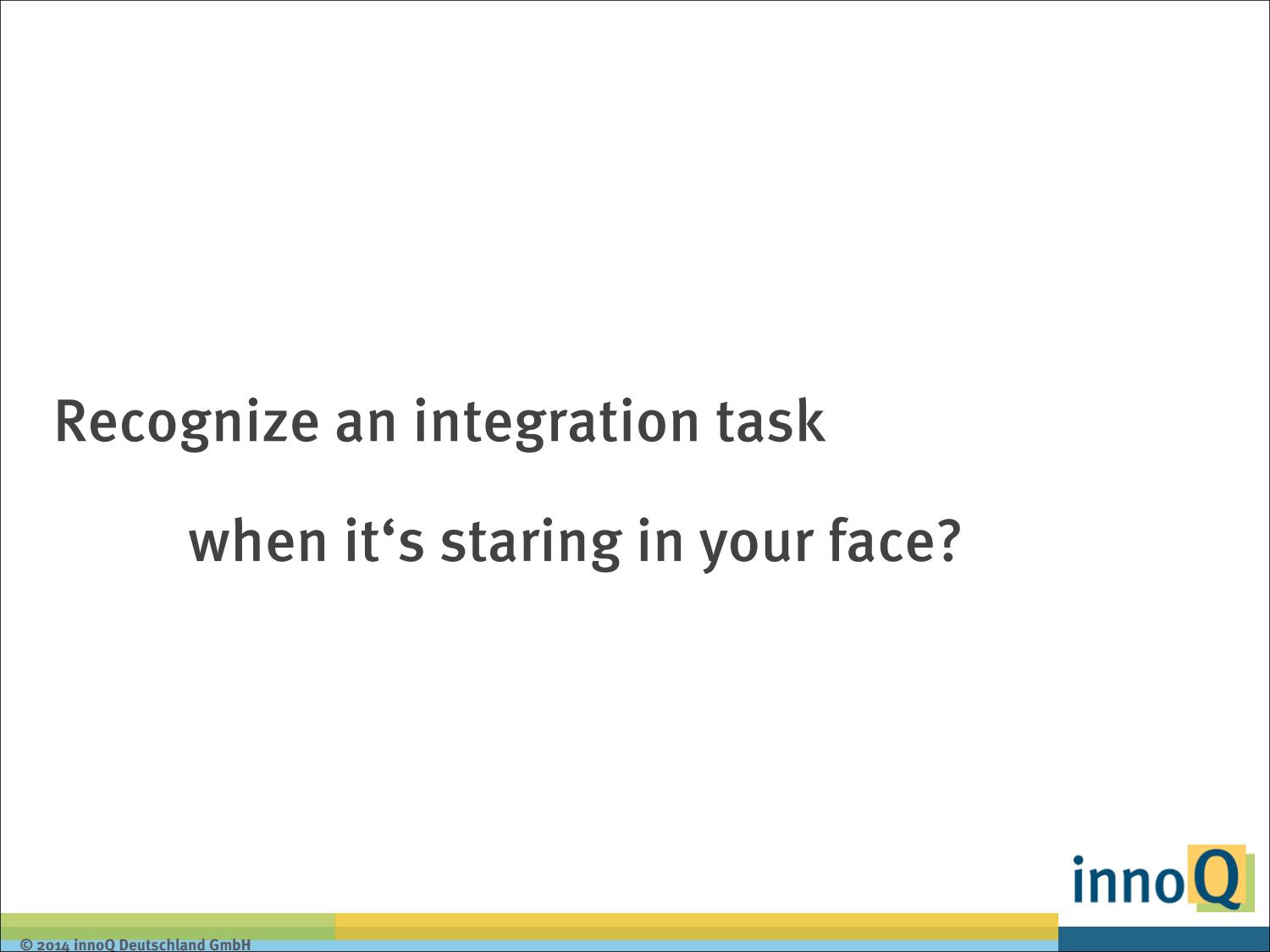 Recognize an integration task

when it‘s staring in your face?

innoQ

© 2014 innoQ Deutschland GmbH